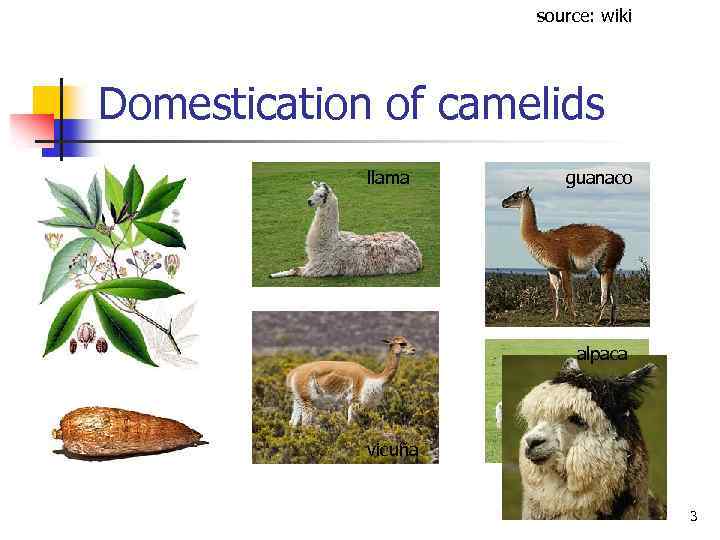 source: wiki

Domestication of camelids

llama

guanaco

vicuña

alpaca

3